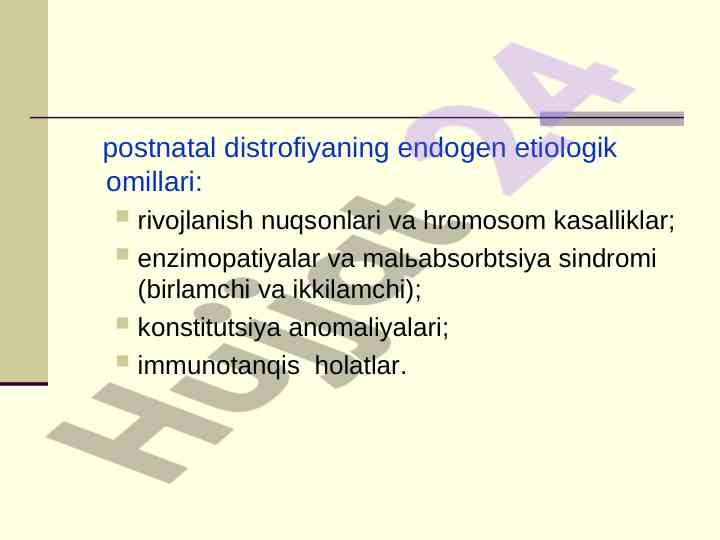 postnatal distrofiyaning endogen etiologik omillari:

rivojlanish nuqsonlari va hromosom kasalliklar;

enzimopatiyalar va malьabsorbtsiya sindromi (birlamchi va ikkilamchi);

konstitutsiya anomaliyalari;

immunotanqis  holatlar.

Hujjat 24